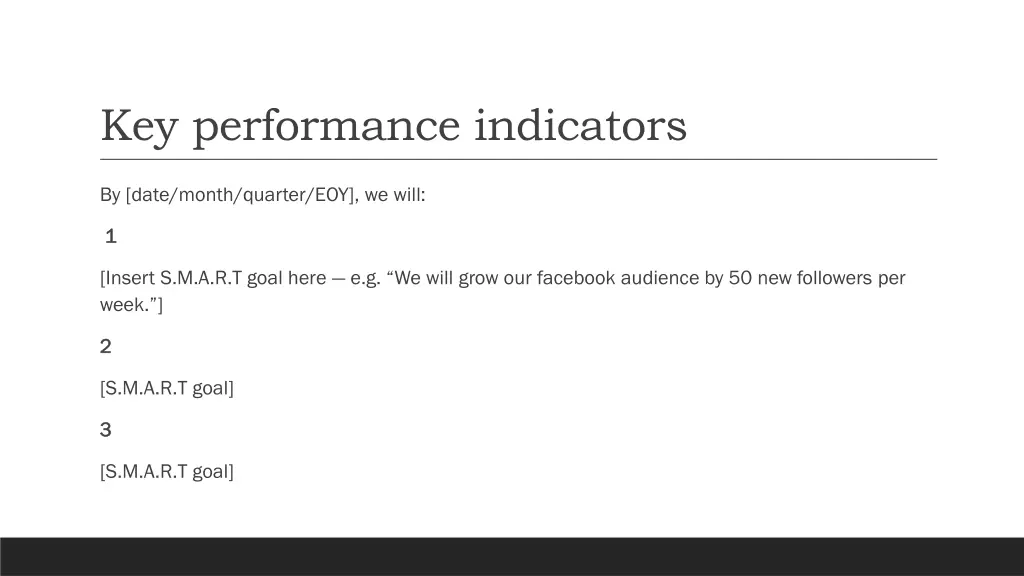 Key performance indicators

By [date/month/quarter/EOY], we will:

1

[Insert S.M.A.R.T goal here — e.g. “We will grow our facebook audience by 50 new followers per week.”]

2

[S.M.A.R.T goal]

3

[S.M.A.R.T goal]